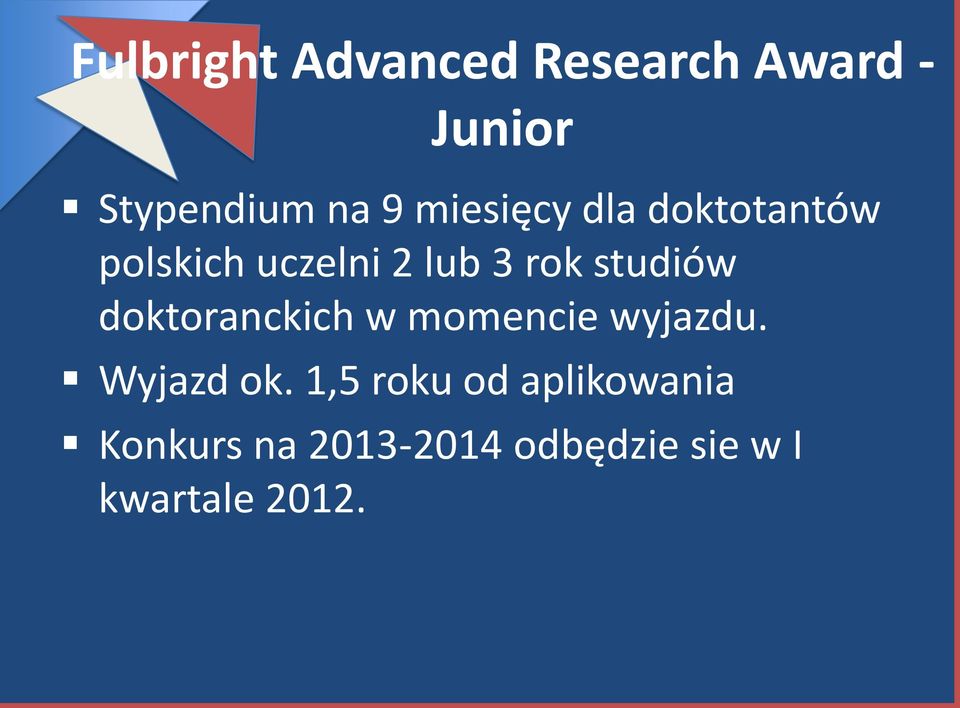 Fulbright Advanced Research Award - Junior

▪ Stypendium na 9 miesięcy dla doktotantów polskich uczelni 2 lub 3 rok studiów doktoranckich w momencie wyjazdu.
▪ Wyjazd ok. 1,5 roku od aplikowania
▪ Konkurs na 2013-2014 odbędzie sie w I kwartale 2012.